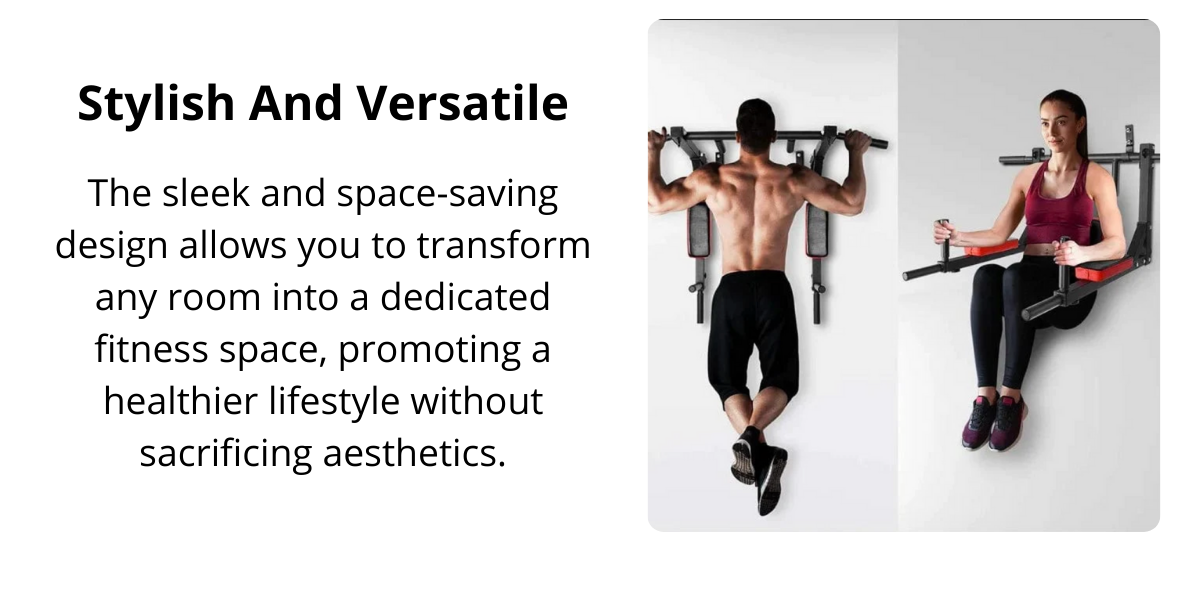 Stylish And Versatile

The sleek and space-saving design allows you to transform any room into a dedicated fitness space, promoting a healthier lifestyle without sacrificing aesthetics.